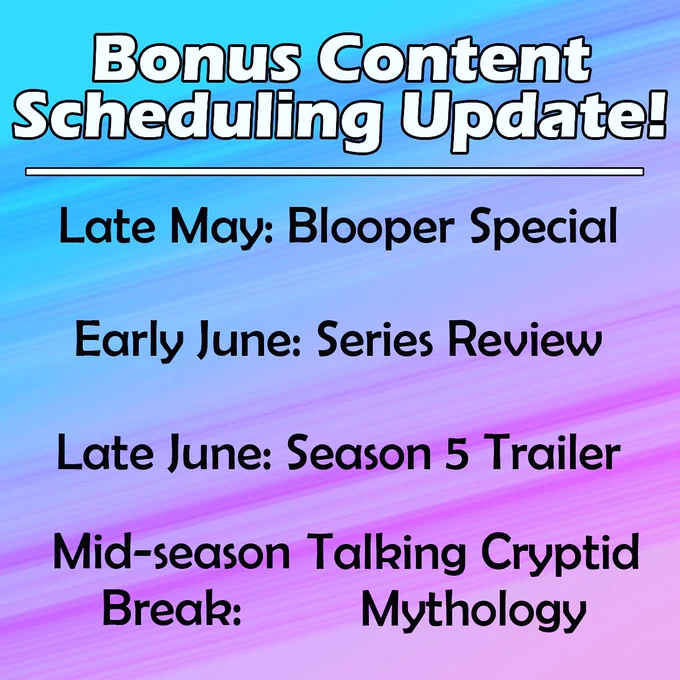 Bonus Content Scheduling Update!

Late May: Blooper Special

Early June: Series Review

Late June: Season 5 Trailer

Mid-season Break: Talking Cryptid Mythology